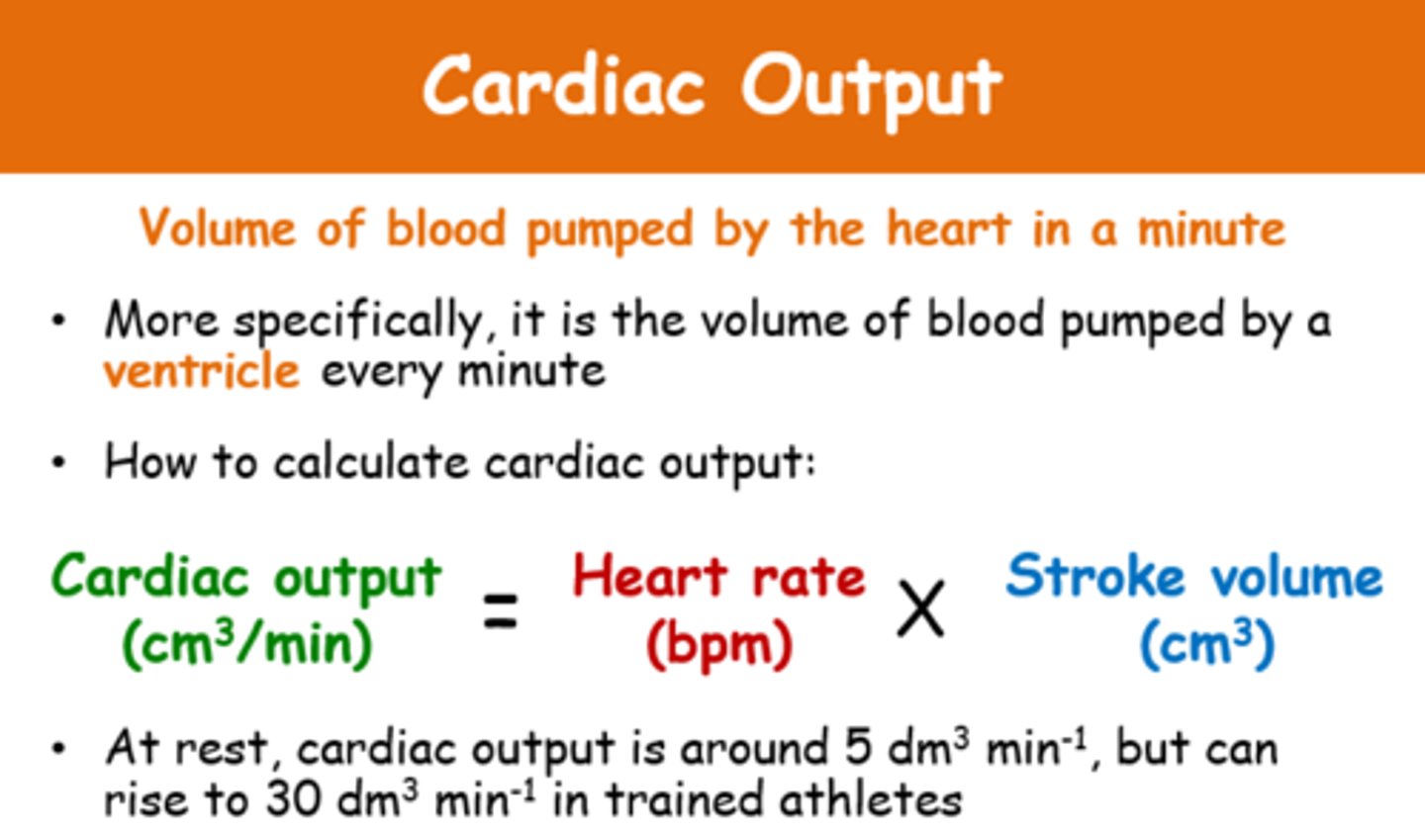 Cardiac Output

Volume of blood pumped by the heart in a minute

• More specifically, it is the volume of blood pumped by a ventricle every minute

• How to calculate cardiac output:

Cardiac output ($cm^3$/min) = Heart rate (bpm) X Stroke volume ($cm^3$)

• At rest, cardiac output is around 5 $dm^3$ $min^{-1}$, but can rise to 30 $dm^3$ $min^{-1}$ in trained athletes